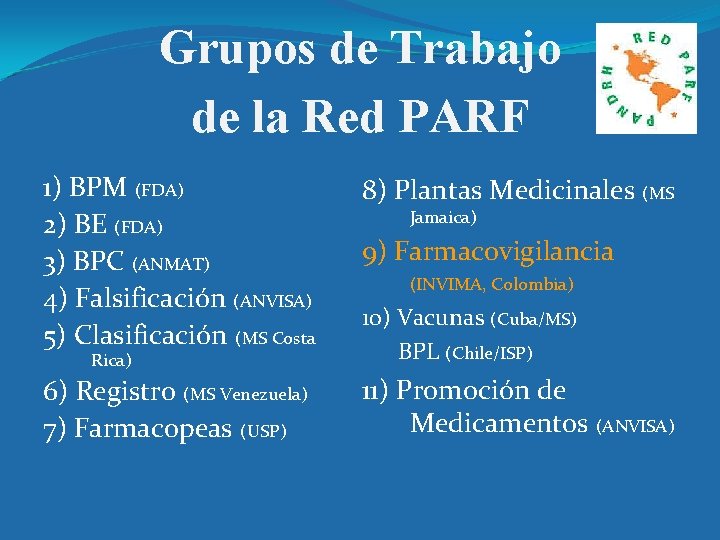 Grupos de Trabajo de la Red PARF

RED PARF PANDRH

1) BPM (FDA)
2) BE (FDA)
3) BPC (ANMAT)
4) Falsificación (ANVISA)
5) Clasificación (MS Costa Rica)
6) Registro (MS Venezuela)
7) Farmacopeas (USP)

8) Plantas Medicinales (MS Jamaica)
9) Farmacovigilancia (INVIMA, Colombia)
10) Vacunas (Cuba/MS)
BPL (Chile/ISP)
11) Promoción de Medicamentos (ANVISA)